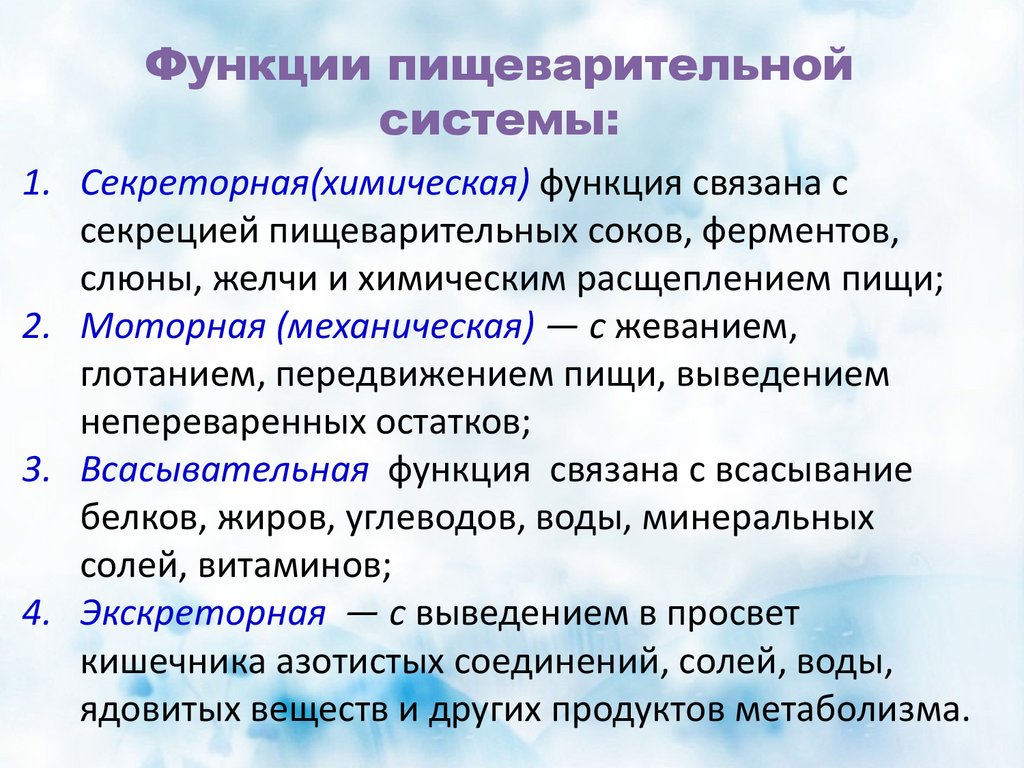 Функции пищеварительной системы:

1. Секреторная(химическая) функция связана с секрецией пищеварительных соков, ферментов, слюны, желчи и химическим расщеплением пищи;
2. Моторная (механическая) — с жеванием, глотанием, передвижением пищи, выведением непереваренных остатков;
3. Всасывательная функция связана с всасывание белков, жиров, углеводов, воды, минеральных солей, витаминов;
4. Экскреторная — с выведением в просвет кишечника азотистых соединений, солей, воды, ядовитых веществ и других продуктов метаболизма.